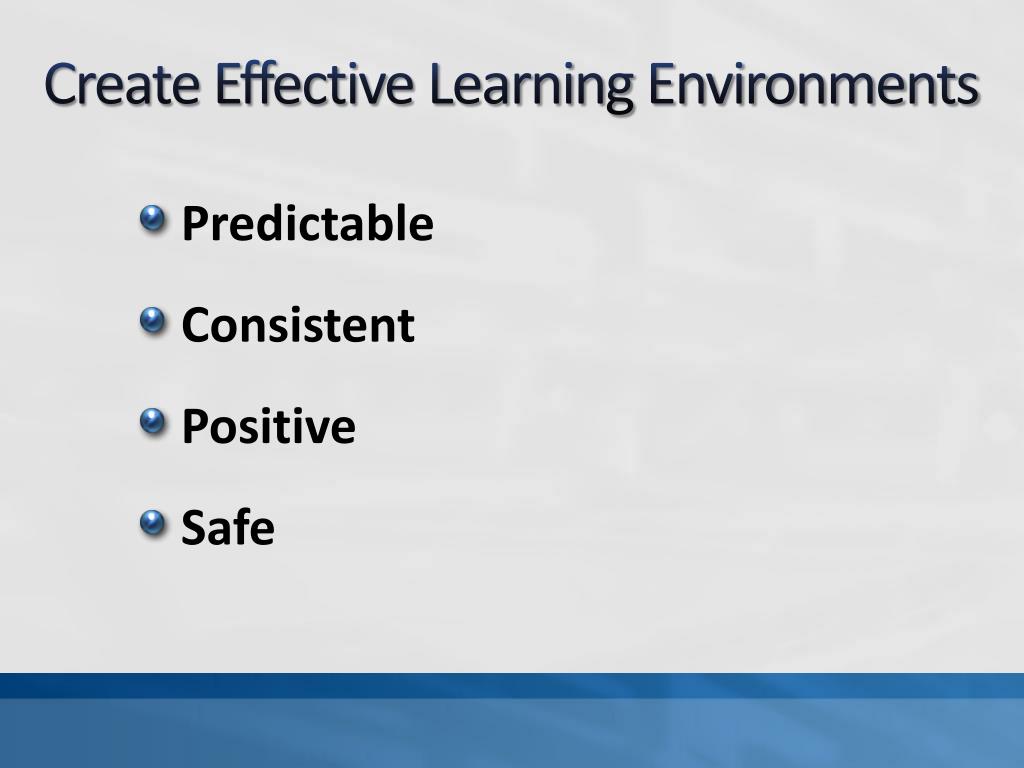 Create Effective Learning Environments

Predictable

Consistent

Positive

Safe